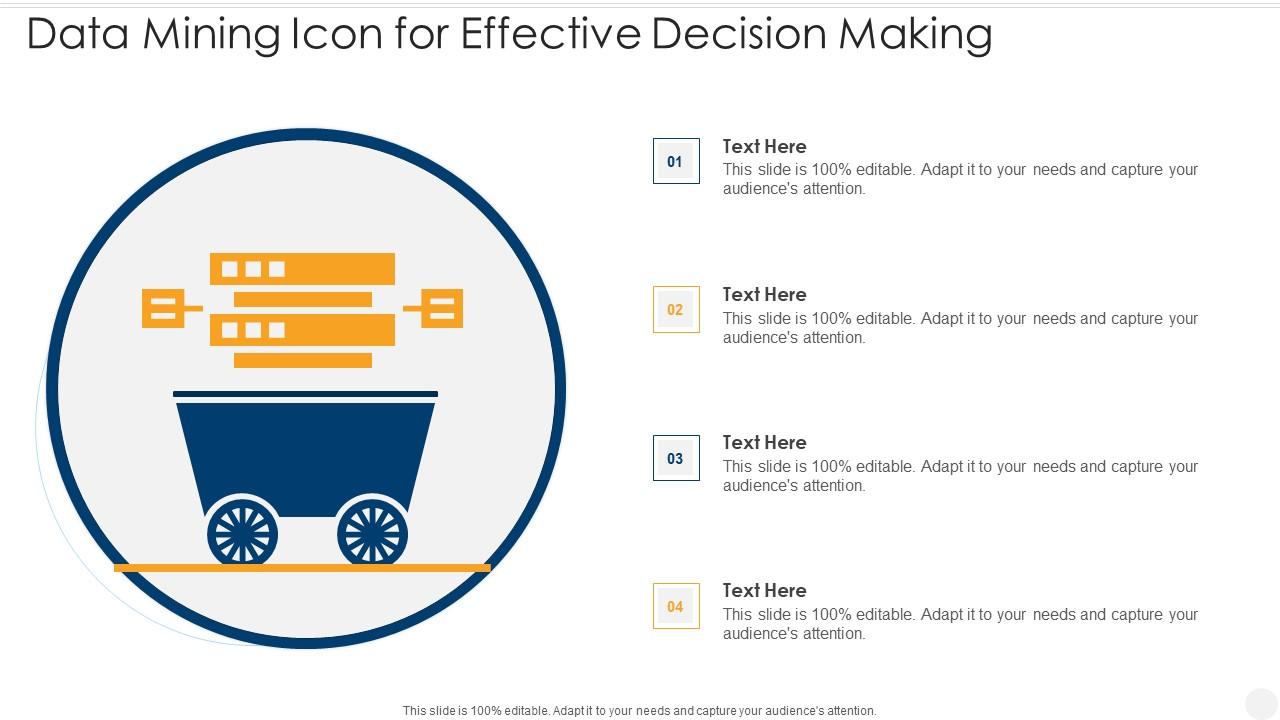 Data Mining Icon for Effective Decision Making

01
Text Here
This slide is 100% editable. Adapt it to your needs and capture your audience's attention.

02
Text Here
This slide is 100% editable. Adapt it to your needs and capture your audience's attention.

03
Text Here
This slide is 100% editable. Adapt it to your needs and capture your audience's attention.

04
Text Here
This slide is 100% editable. Adapt it to your needs and capture your audience's attention.

This slide is 100% editable. Adapt it to your needs and capture your audience's attention.